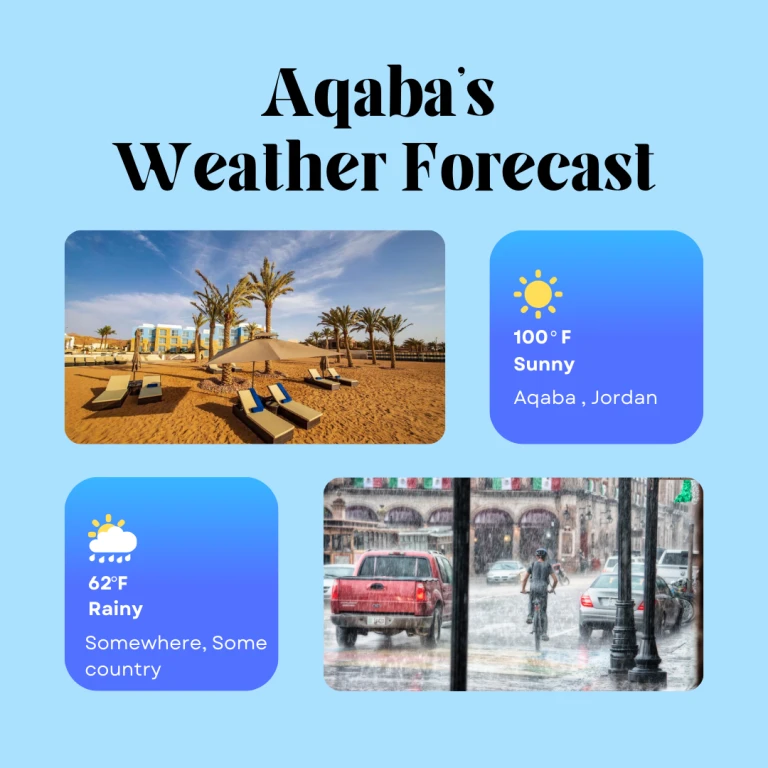 Aqaba's Weather Forecast

100° F
Sunny
Aqaba , Jordan

62°F
Rainy
Somewhere, Some country